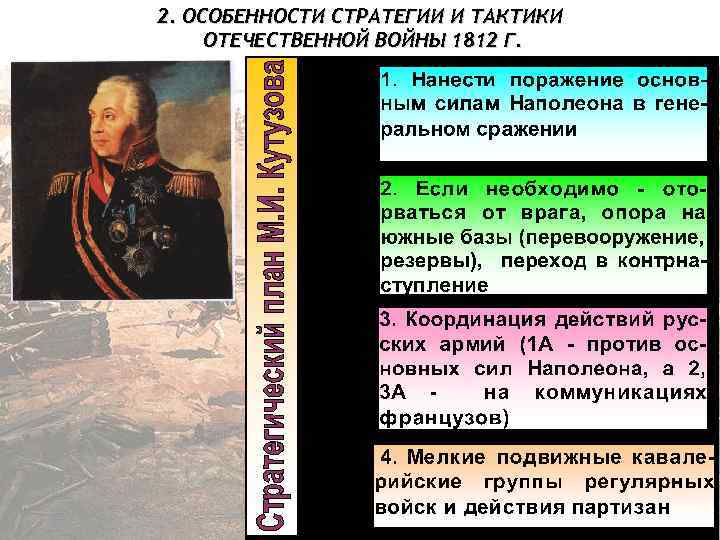 2. ОСОБЕННОСТИ СТРАТЕГИИ И ТАКТИКИ ОТЕЧЕСТВЕННОЙ ВОЙНЫ 1812 Г.

Стратегический план М.И. Кутузова

1. Нанести поражение основным силам Наполеона в генеральном сражении

2. Если необходимо - оторваться от врага, опора на южные базы (перевооружение, резервы), переход в контрнаступление

3. Координация действий русских армий (1А - против основных сил Наполеона, а 2, 3А - на коммуникациях французов)

4. Мелкие подвижные кавалерийские группы регулярных войск и действия партизан